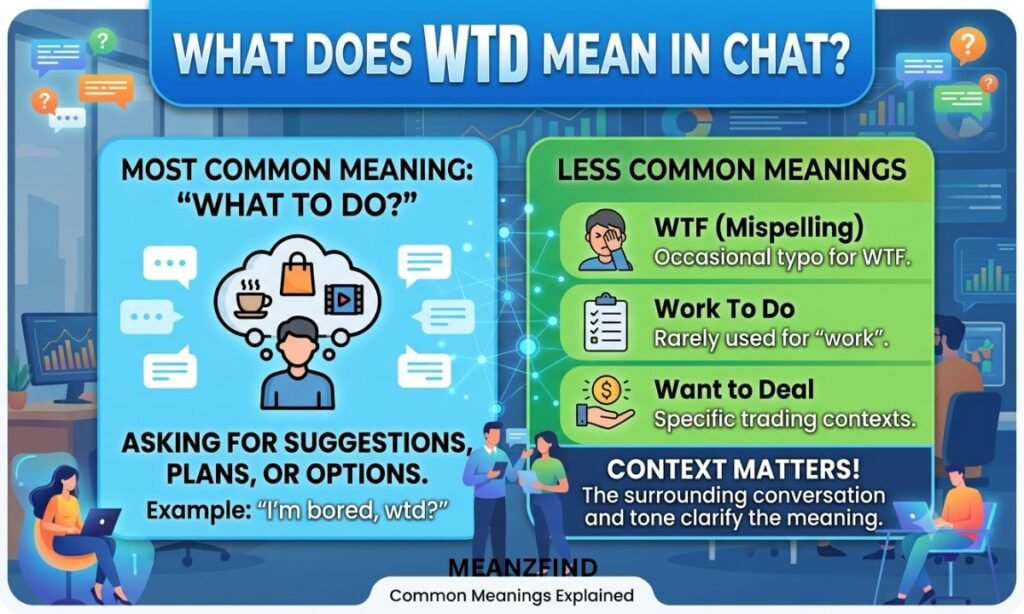 WHAT DOES WTD MEAN IN CHAT?

MOST COMMON MEANING: "WHAT TO DO?"

ASKING FOR SUGGESTIONS, PLANS, OR OPTIONS.

Example: "I'm bored, wtd?"

LESS COMMON MEANINGS

WTF (Mispelling)
Occasional typo for WTF.

Work To Do
Rarely used for "work".

Want to Deal
Specific trading contexts.

CONTEXT MATTERS!
The surrounding conversation and tone clarify the meaning.

MEANZFIND
Common Meanings Explained